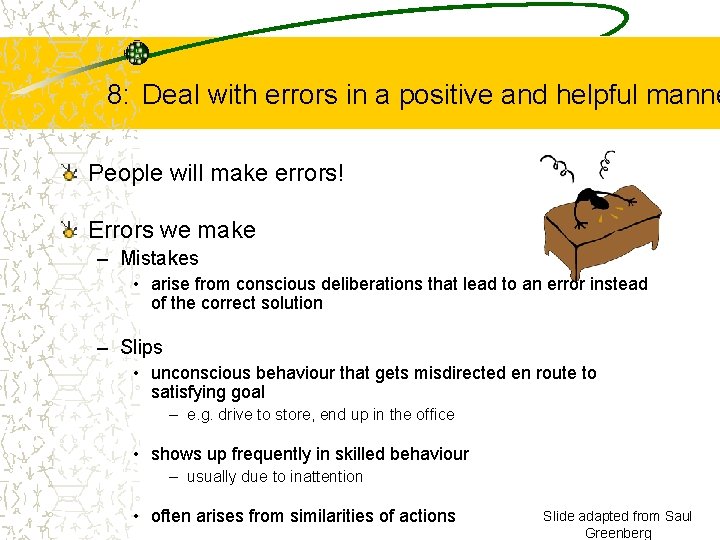 8: Deal with errors in a positive and helpful manne

People will make errors!

Errors we make

– Mistakes

• arise from conscious deliberations that lead to an error instead of the correct solution

– Slips

• unconscious behaviour that gets misdirected en route to satisfying goal

– e.g. drive to store, end up in the office

• shows up frequently in skilled behaviour

– usually due to inattention

• often arises from similarities of actions

Slide adapted from Saul Greenberg